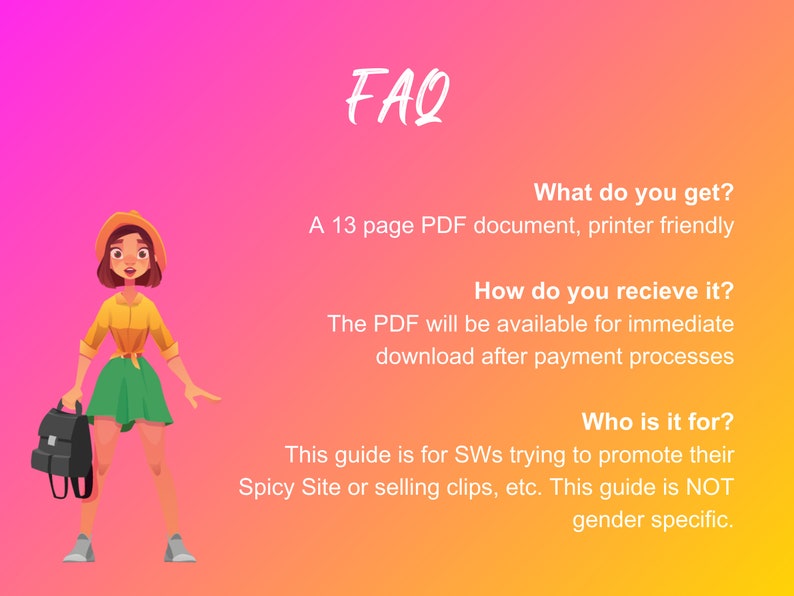 FAQ

What do you get?
A 13 page PDF document, printer friendly

How do you recieve it?
The PDF will be available for immediate download after payment processes

Who is it for?
This guide is for SWs trying to promote their Spicy Site or selling clips, etc. This guide is NOT gender specific.